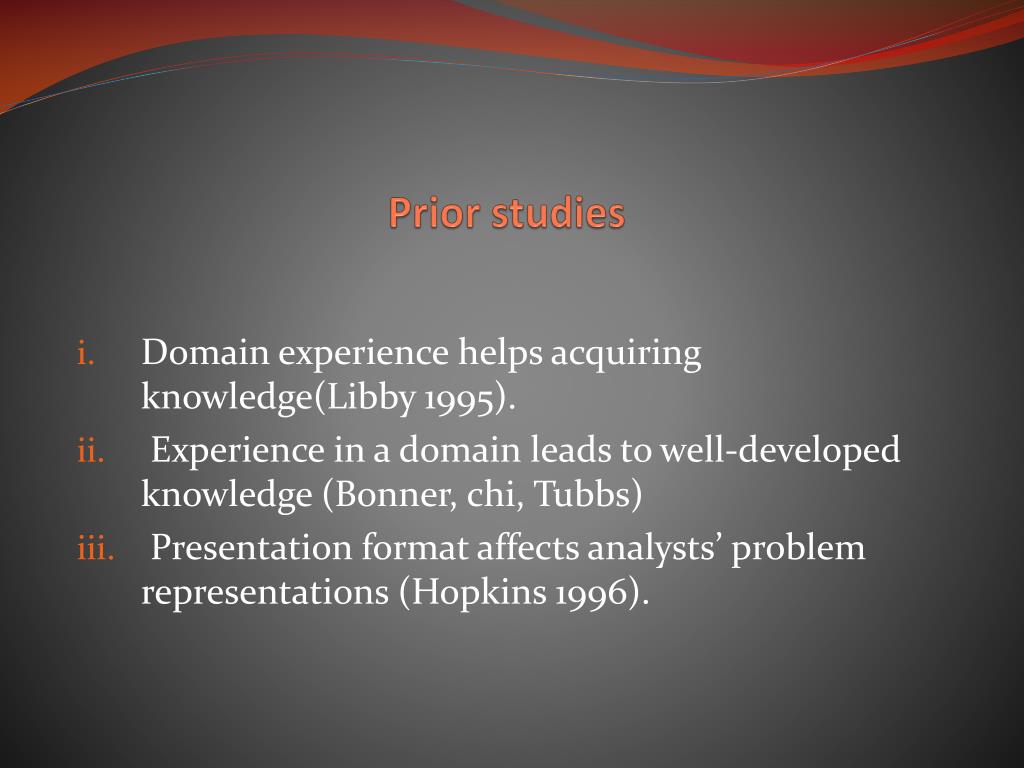 Prior studies

i. Domain experience helps acquiring knowledge(Libby 1995).

ii. Experience in a domain leads to well-developed knowledge (Bonner, chi, Tubbs)

iii. Presentation format affects analysts’ problem representations (Hopkins 1996).